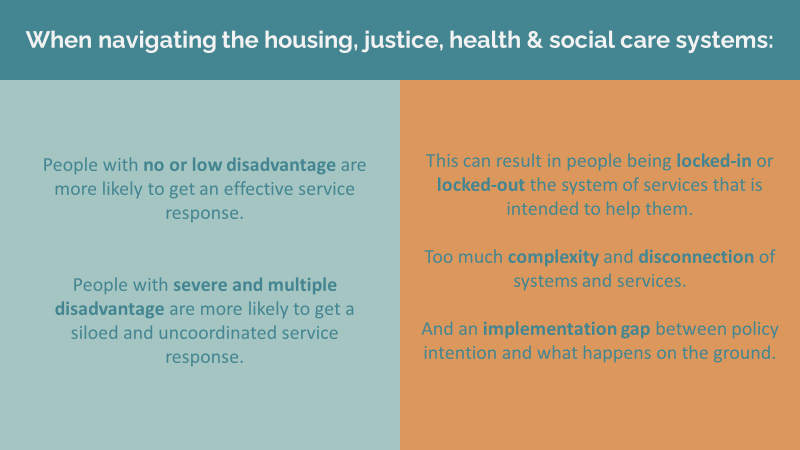 When navigating the housing, justice, health & social care systems:

People with no or low disadvantage are more likely to get an effective service response.

People with severe and multiple disadvantage are more likely to get a siloed and uncoordinated service response.

This can result in people being locked-in or locked-out the system of services that is intended to help them.

Too much complexity and disconnection of systems and services.

And an implementation gap between policy intention and what happens on the ground.